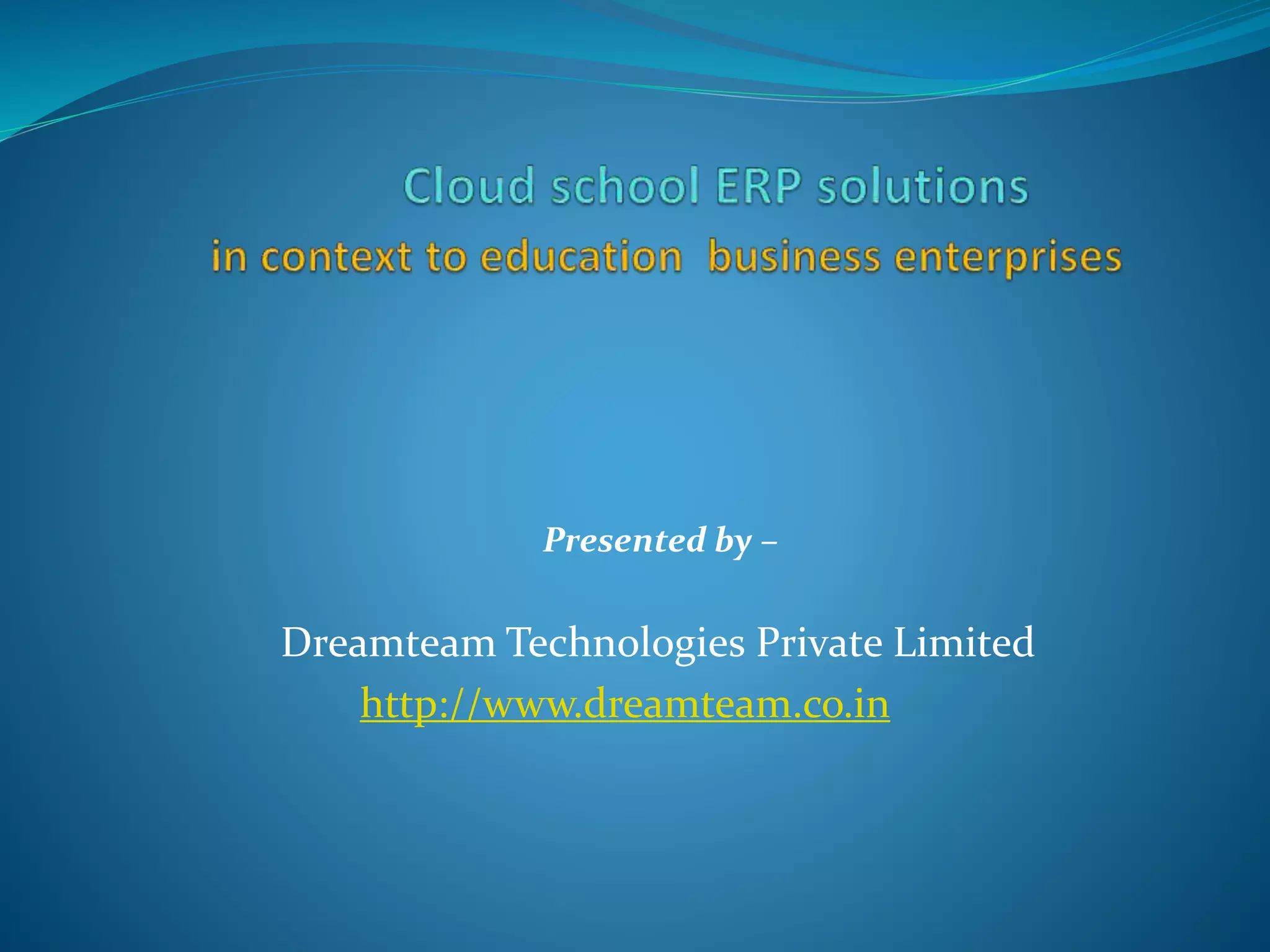 Cloud school ERP solutions
in context to education business enterprises

Presented by –

Dreamteam Technologies Private Limited
http://www.dreamteam.co.in